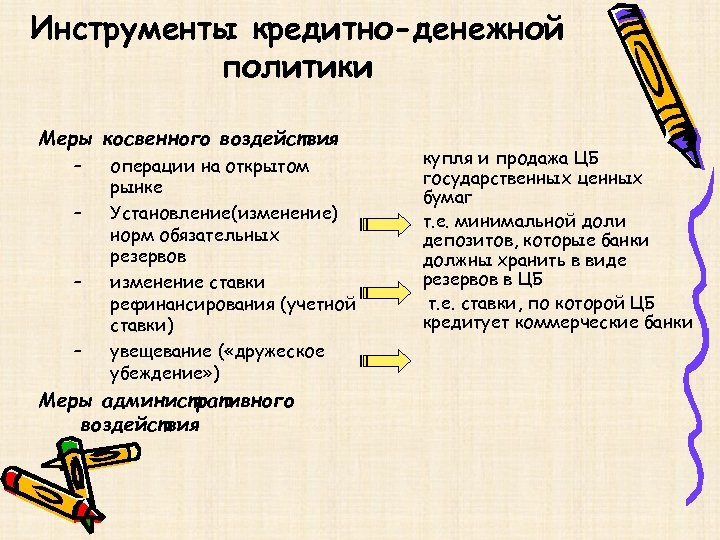 Инструменты кредитно-денежной политики

Меры косвенного воздействия

– операции на открытом рынке

– Установление(изменение) норм обязательных резервов

– изменение ставки рефинансирования (учетной ставки)

– увещевание («дружеское убеждение»)

Меры административного воздействия

купля и продажа ЦБ государственных ценных бумаг

т.е. минимальной доли депозитов, которые банки должны хранить в виде резервов в ЦБ

т.е. ставки, по которой ЦБ кредитует коммерческие банки